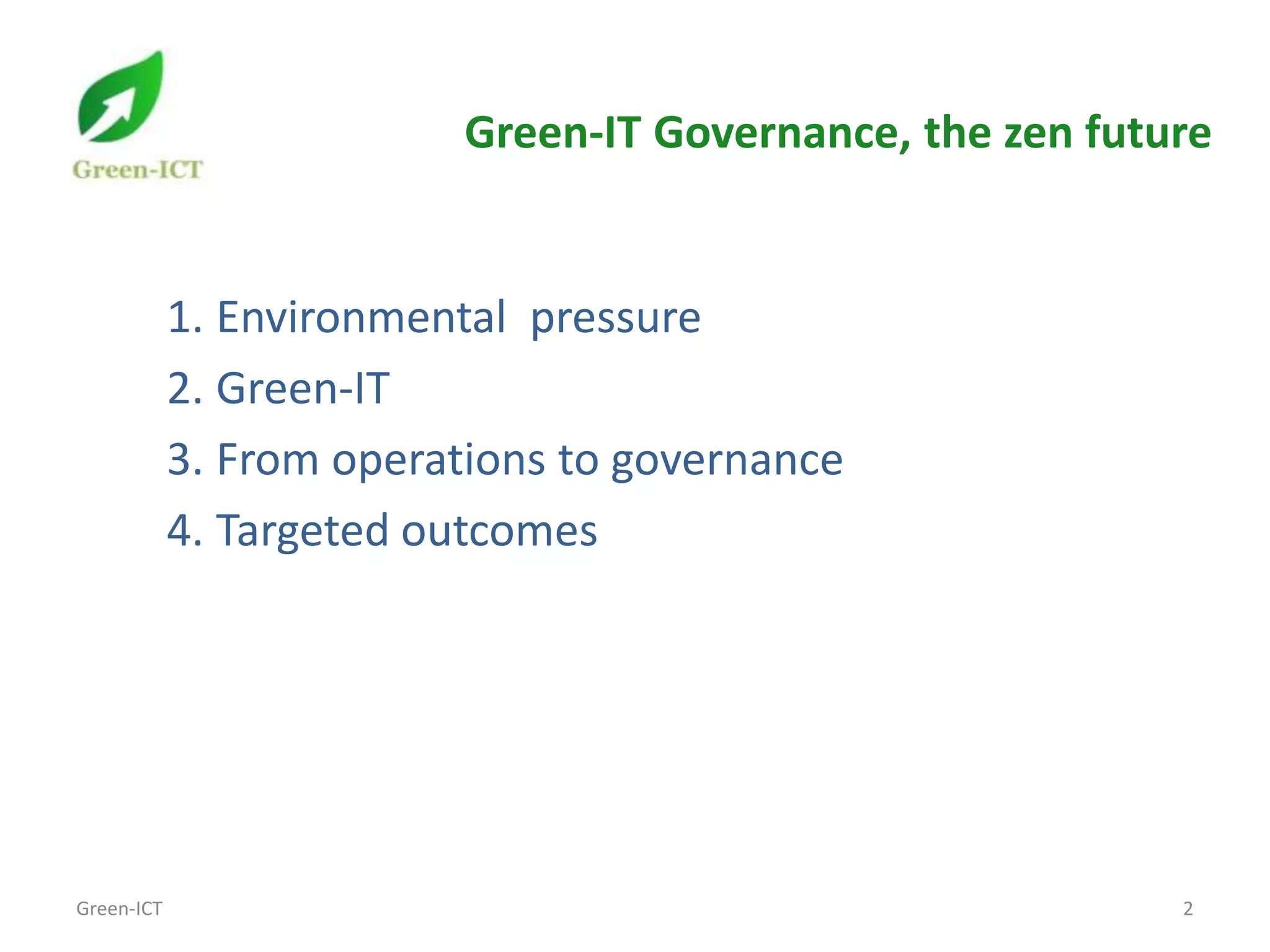 Green-ICT

Green-IT Governance, the zen future

1. Environmental pressure
2. Green-IT
3. From operations to governance
4. Targeted outcomes

Green-ICT

2